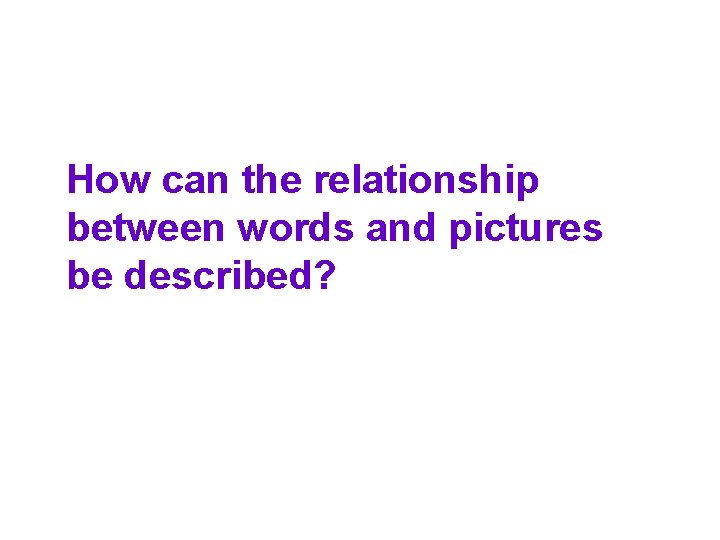 How can the relationship between words and pictures be described?